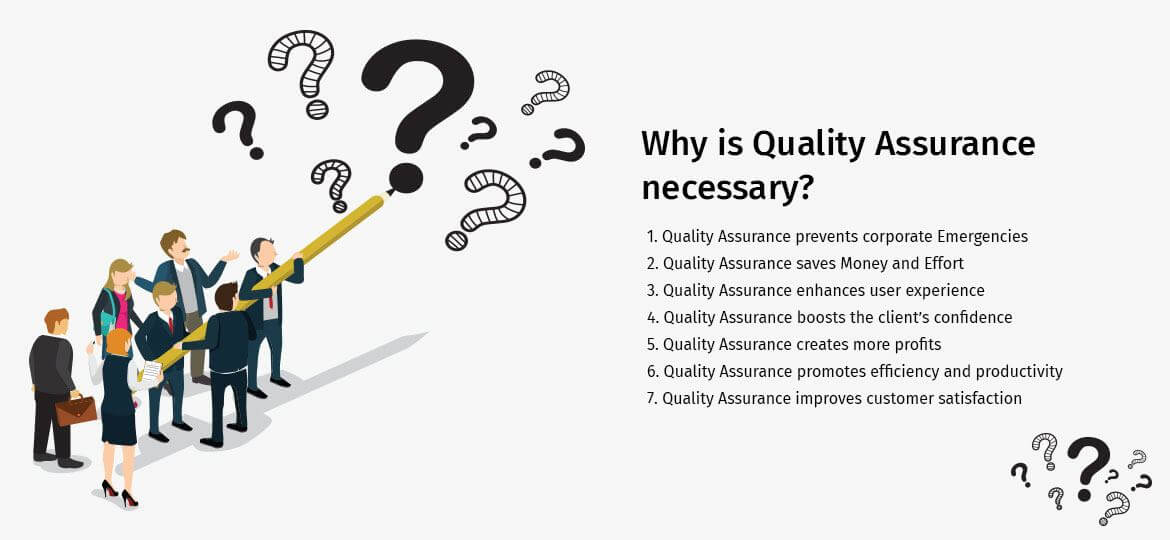 Why is Quality Assurance necessary?

1. Quality Assurance prevents corporate Emergencies
2. Quality Assurance saves Money and Effort
3. Quality Assurance enhances user experience
4. Quality Assurance boosts the client's confidence
5. Quality Assurance creates more profits
6. Quality Assurance promotes efficiency and productivity
7. Quality Assurance improves customer satisfaction